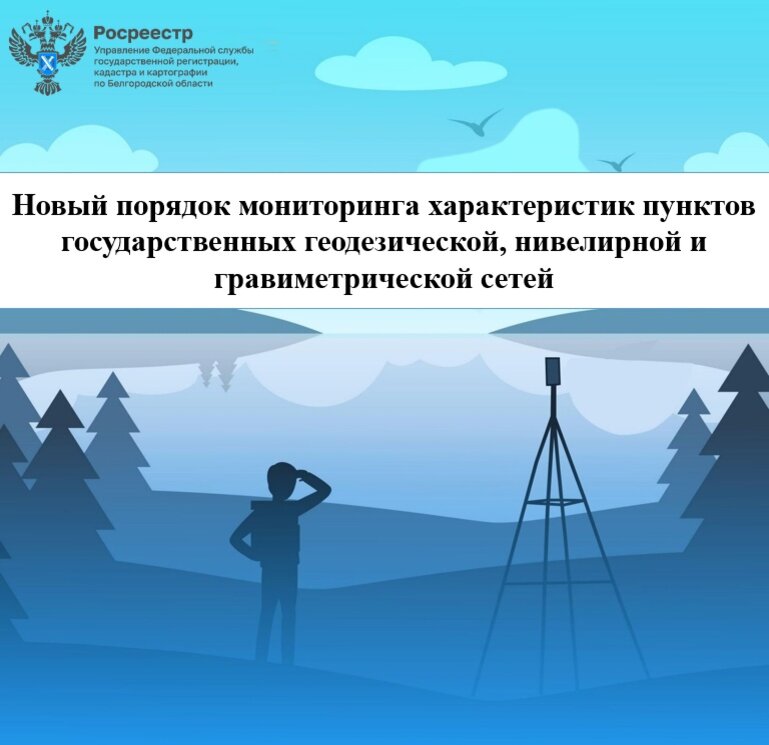 Росреестр
Управление Федеральной службы государственной регистрации, кадастра и картографии по Белгородской области

Новый порядок мониторинга характеристик пунктов государственных геодезической, нивелирной и гравиметрической сетей